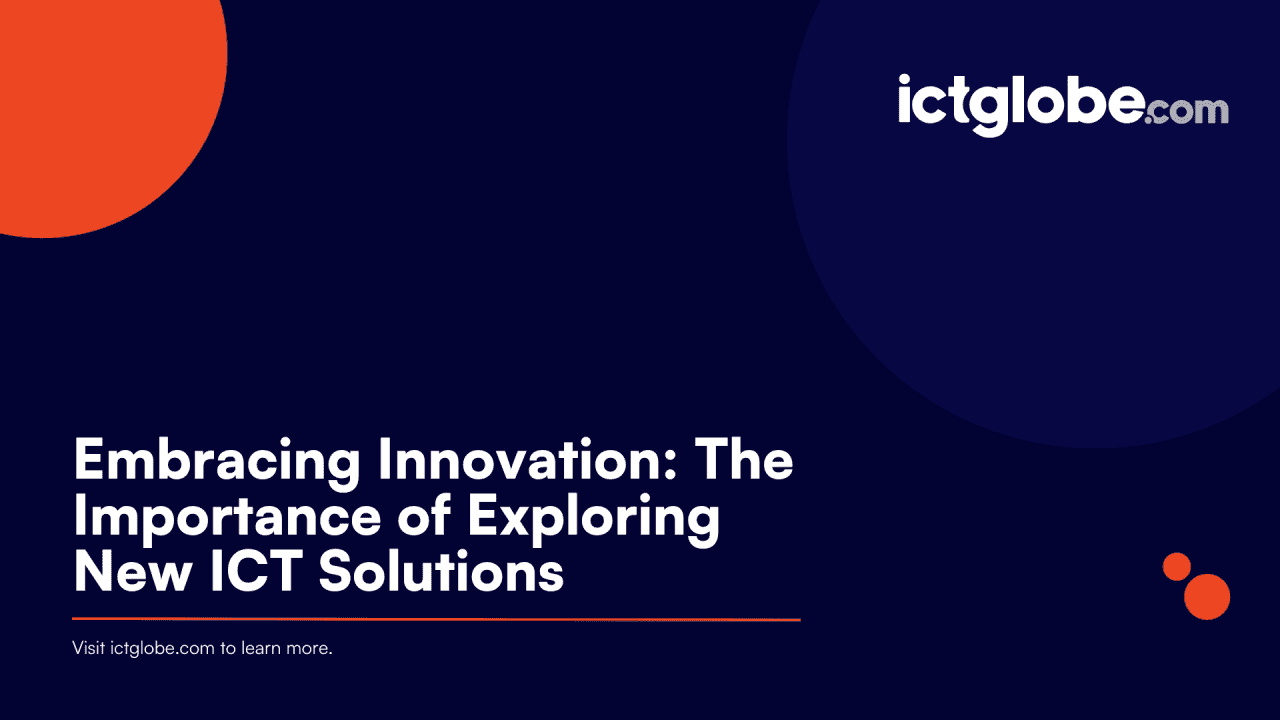 ictglobe.com

Embracing Innovation: The Importance of Exploring New ICT Solutions

Visit ictglobe.com to learn more.